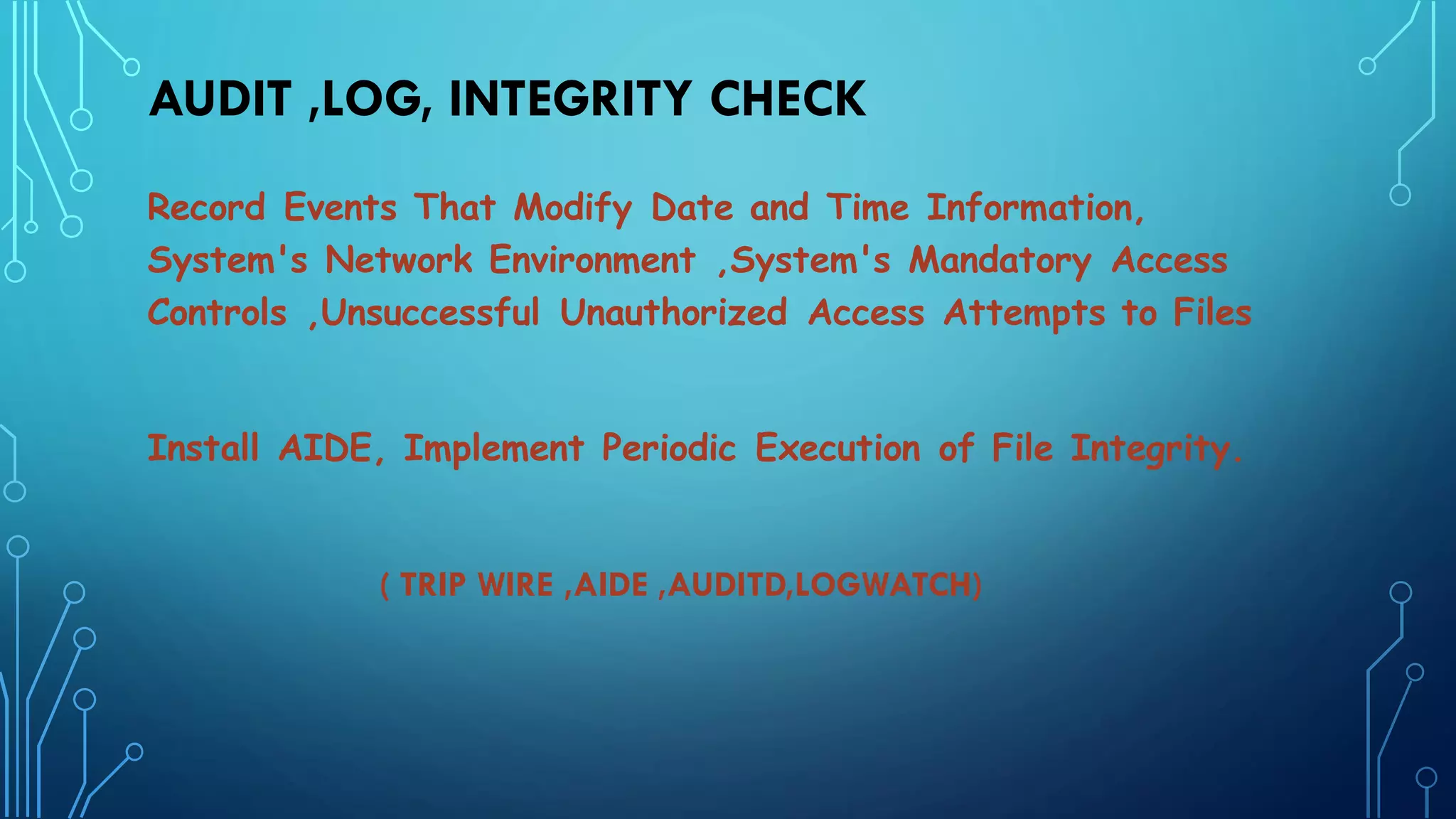 AUDIT ,LOG, INTEGRITY CHECK

Record Events That Modify Date and Time Information, System's Network Environment ,System's Mandatory Access Controls ,Unsuccessful Unauthorized Access Attempts to Files

Install AIDE, Implement Periodic Execution of File Integrity.

( TRIP WIRE ,AIDE ,AUDITD,LOGWATCH)